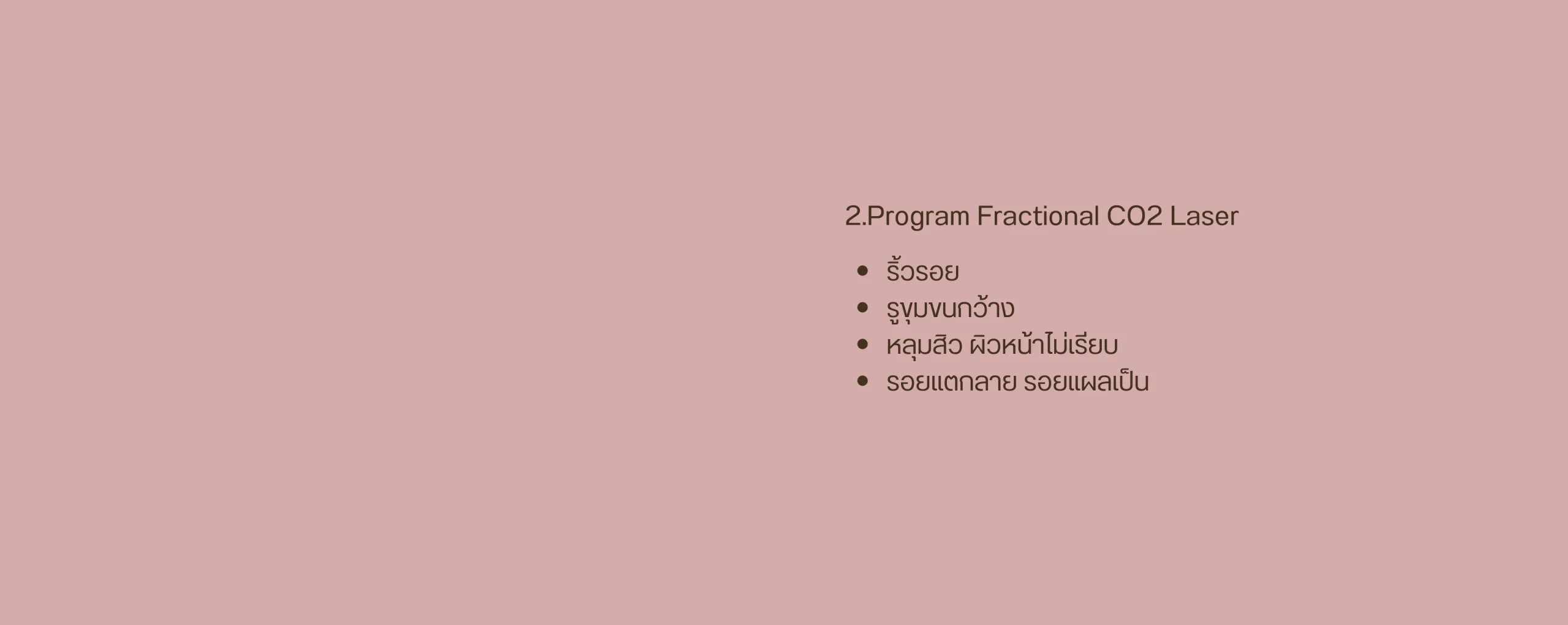 2.Program Fractional CO2 Laser

- ริ้วรอย
- รูขุมขนกว้าง
- หลุมสิว ผิวหน้าไม่เรียบ
- รอยแตกลาย รอยแผลเป็น